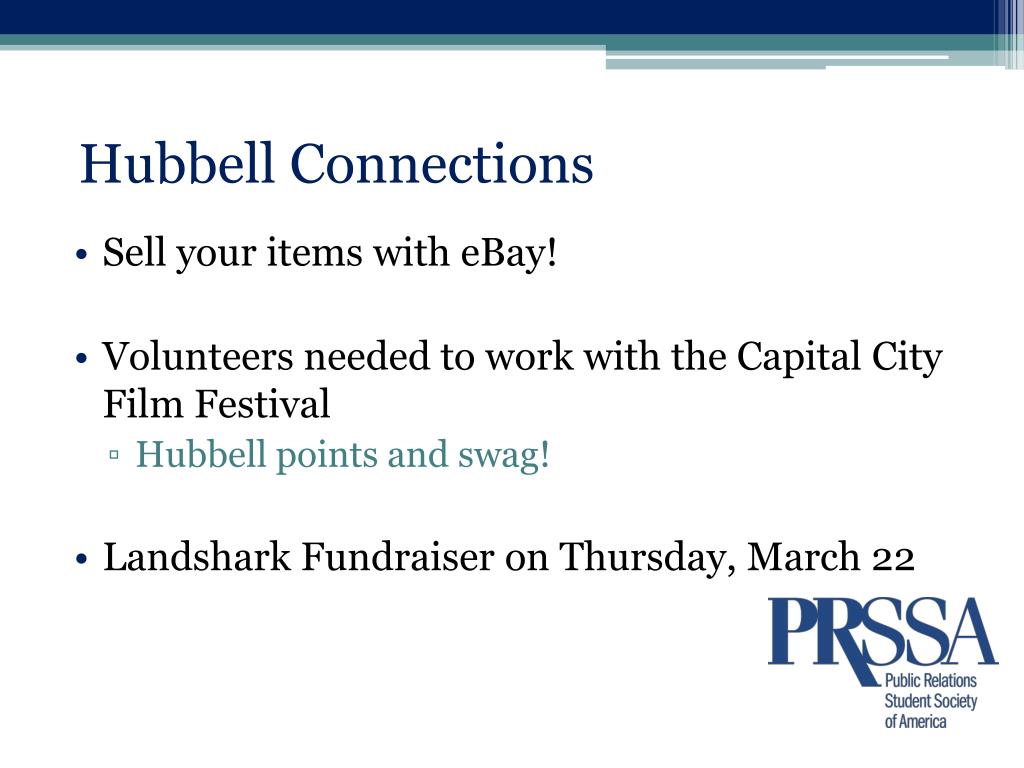 Hubbell Connections

• Sell your items with eBay!

• Volunteers needed to work with the Capital City Film Festival
▫ Hubbell points and swag!

• Landshark Fundraiser on Thursday, March 22

PRSSA
Public Relations Student Society of America